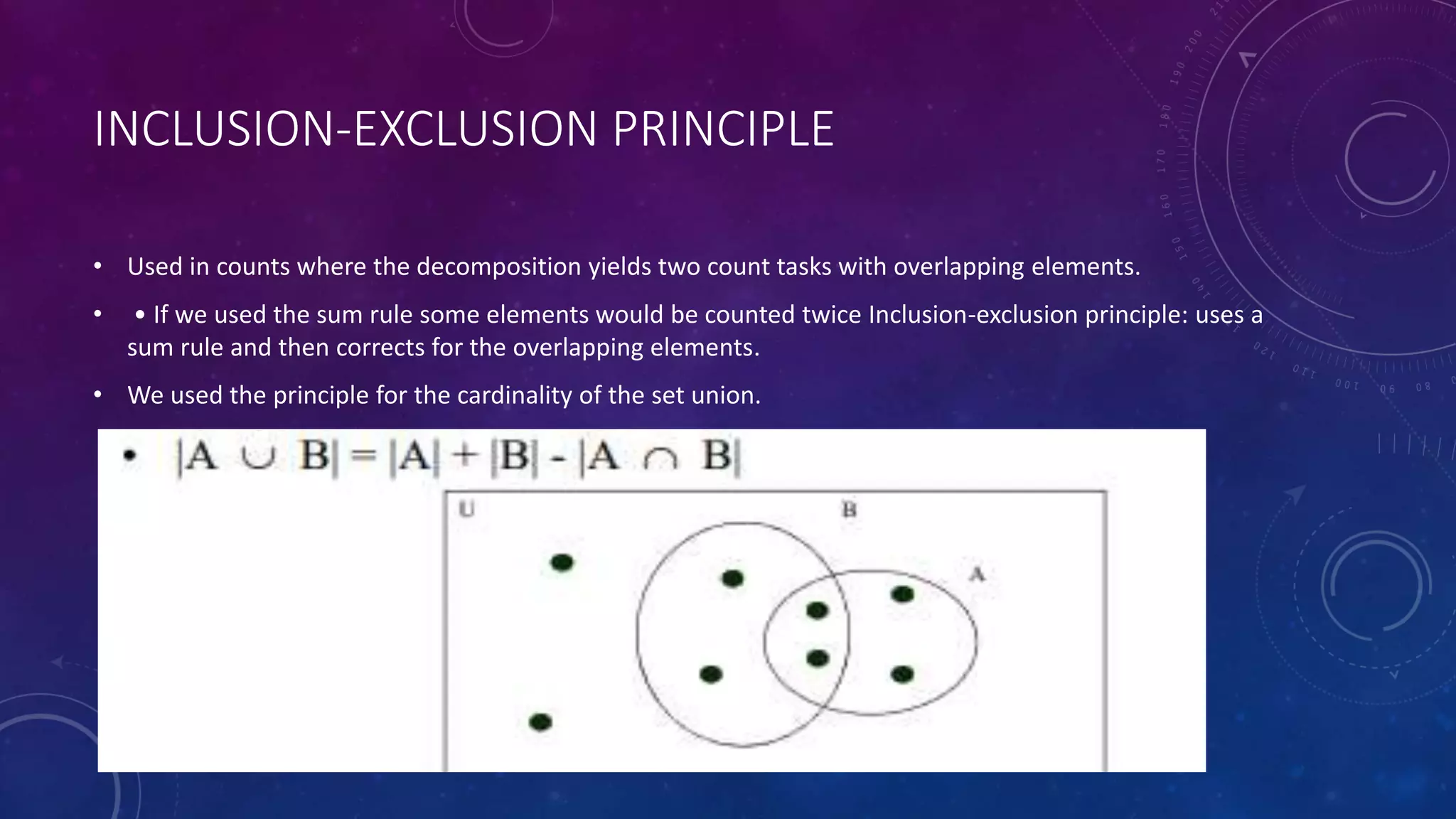 INCLUSION-EXCLUSION PRINCIPLE

• Used in counts where the decomposition yields two count tasks with overlapping elements.

• • If we used the sum rule some elements would be counted twice Inclusion-exclusion principle: uses a sum rule and then corrects for the overlapping elements.

• We used the principle for the cardinality of the set union.

• $|A \cup B| = |A| + |B| - |A \cap B|$

U

B

A